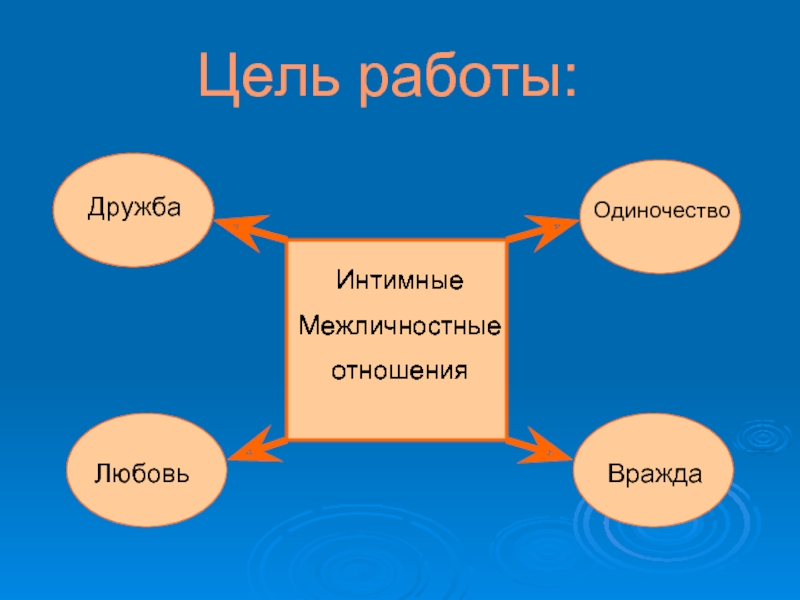 Цель работы:

Дружба

Одиночество

Интимные
Межличностные
отношения

Любовь

Вражда